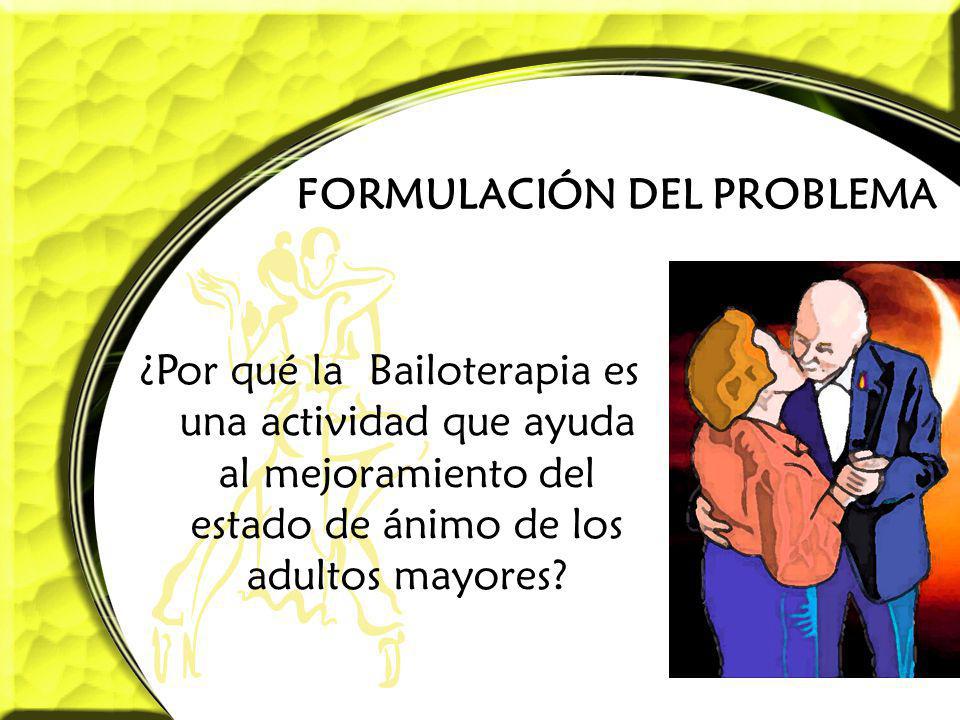 FORMULACIÓN DEL PROBLEMA

¿Por qué la Bailoterapia es una actividad que ayuda al mejoramiento del estado de ánimo de los adultos mayores?